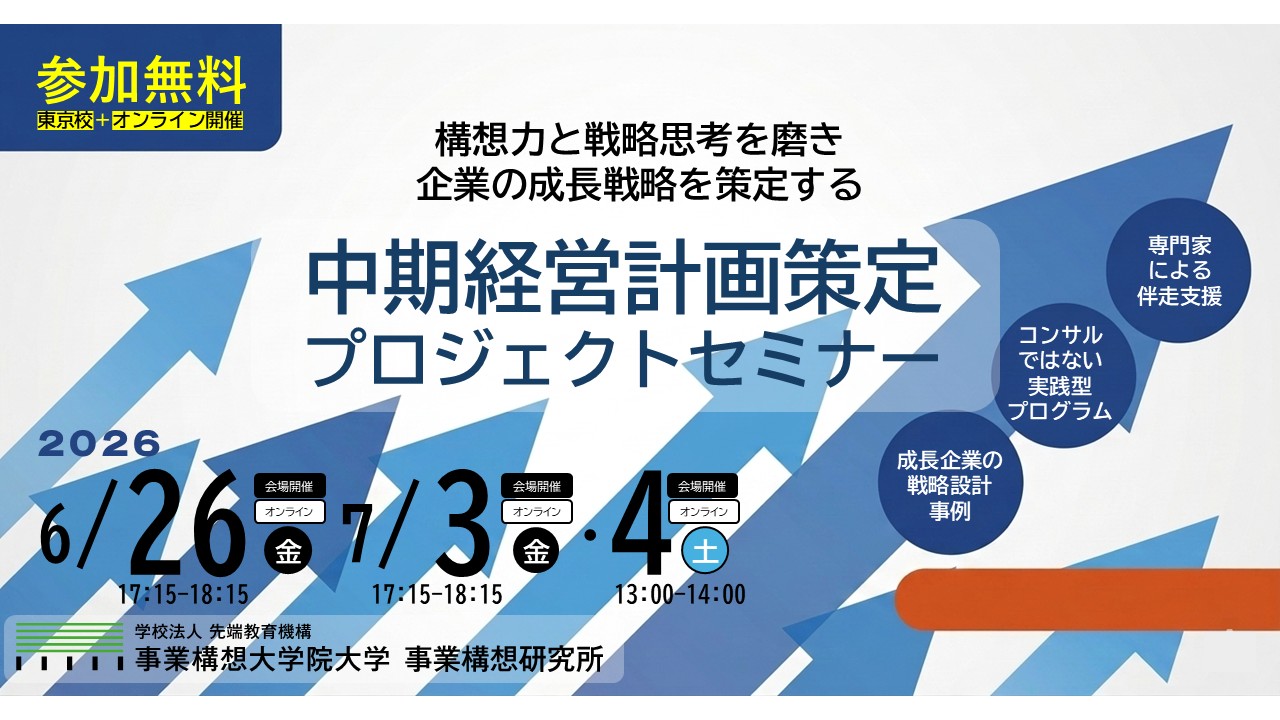 参加無料
東京校＋オンライン開催

構想力と戦略思考を磨き
企業の成長戦略を策定する

中期経営計画策定
プロジェクトセミナー

専門家による伴走支援

コンサルではない実践型プログラム

成長企業の戦略設計事例

2026
6/26 会場開催 オンライン 金
17:15-18:15
7/3 会場開催 オンライン 金
17:15-18:15
・4 会場開催 オンライン 土
13:00-14:00

学校法人 先端教育機構
事業構想大学院大学 事業構想研究所